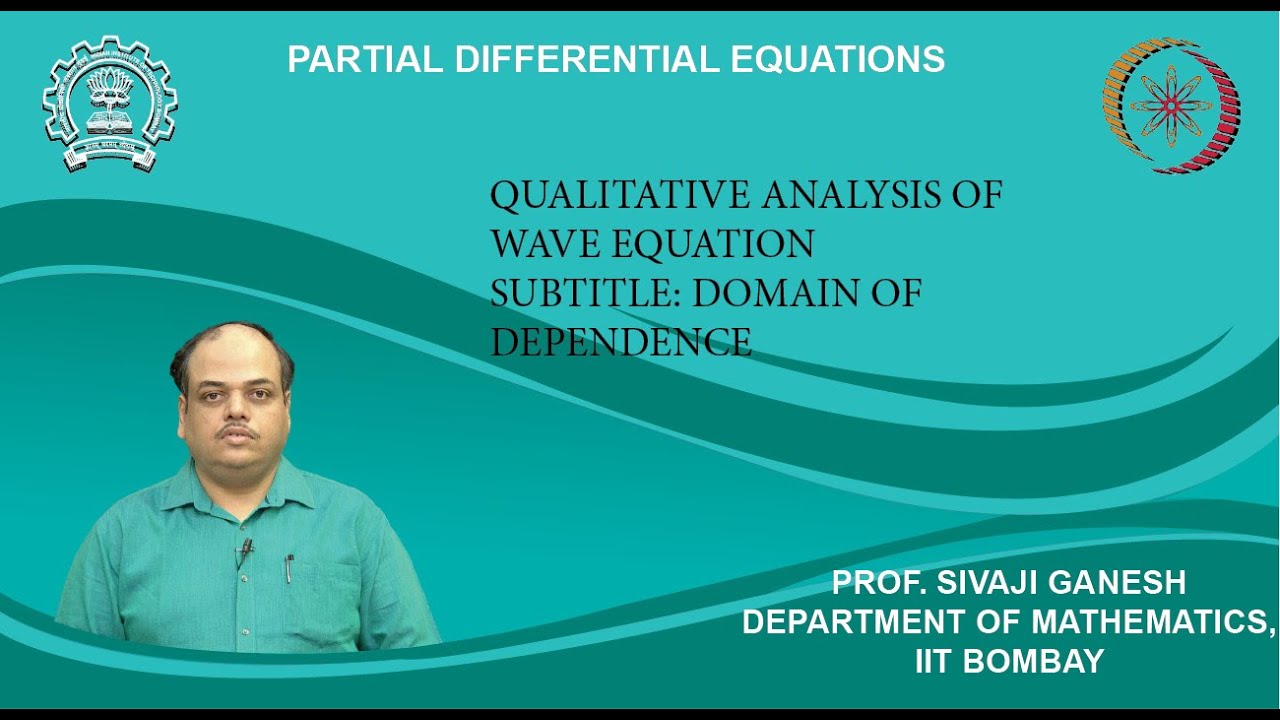 PARTIAL DIFFERENTIAL EQUATIONS

QUALITATIVE ANALYSIS OF WAVE EQUATION
SUBTITLE: DOMAIN OF DEPENDENCE

PROF. SIVAJI GANESH
DEPARTMENT OF MATHEMATICS,
IIT BOMBAY